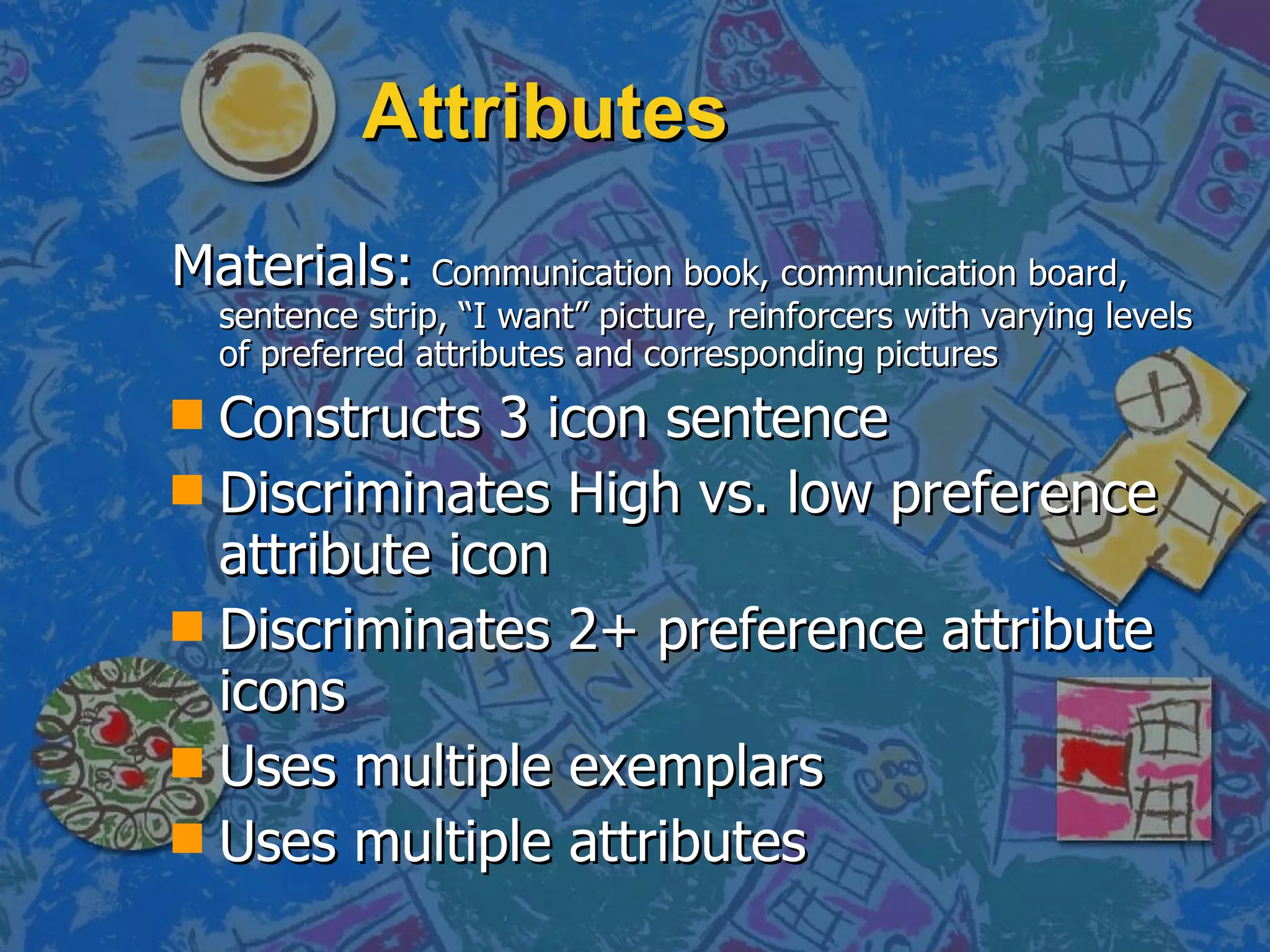 Attributes

Materials: Communication book, communication board, sentence strip, “I want” picture, reinforcers with varying levels of preferred attributes and corresponding pictures

- Constructs 3 icon sentence
- Discriminates High vs. low preference attribute icon
- Discriminates 2+ preference attribute icons
- Uses multiple exemplars
- Uses multiple attributes